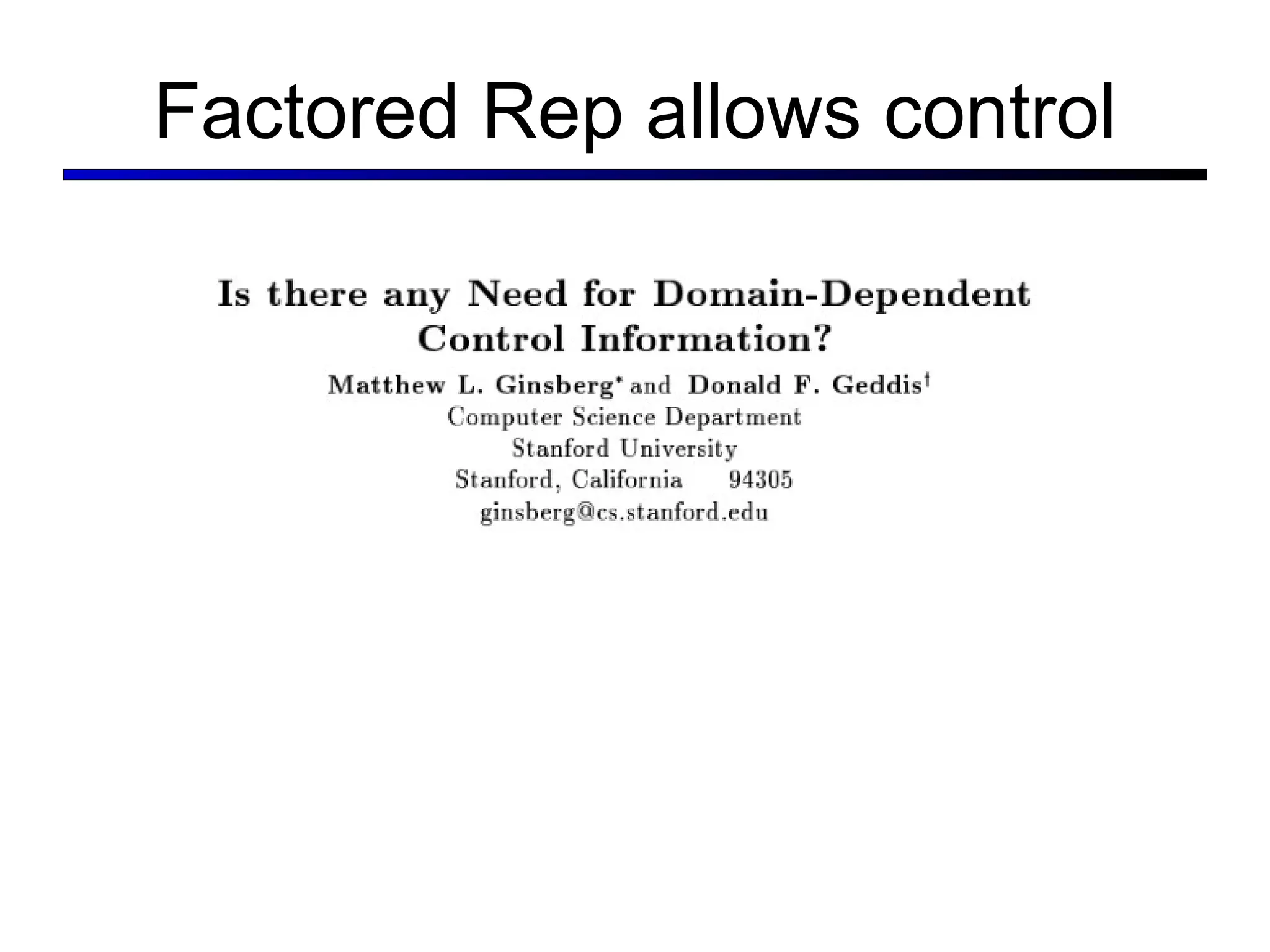 Factored Rep allows control

Is there any Need for Domain-Dependent Control Information?

Matthew L. Ginsberg* and Donald F. Geddis†
Computer Science Department
Stanford University
Stanford, California 94305
ginsberg@cs.stanford.edu